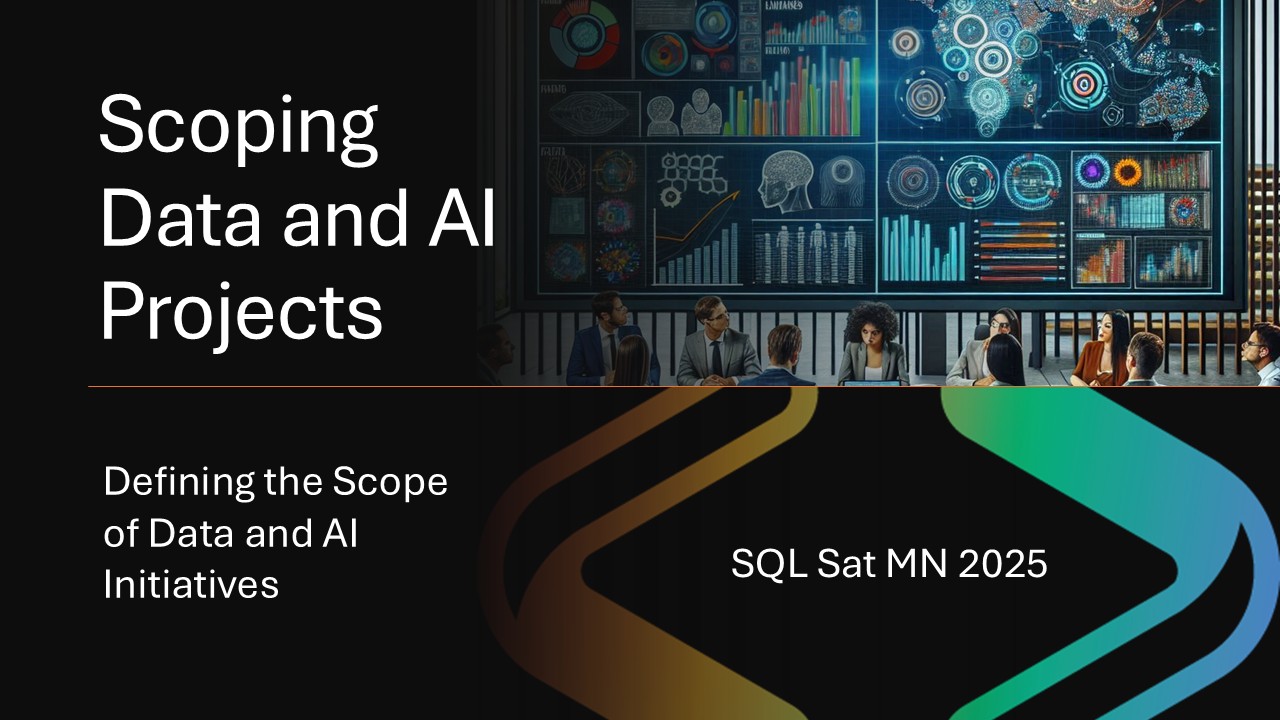 Scoping Data and AI Projects

Defining the Scope of Data and AI Initiatives

SQL Sat MN 2025